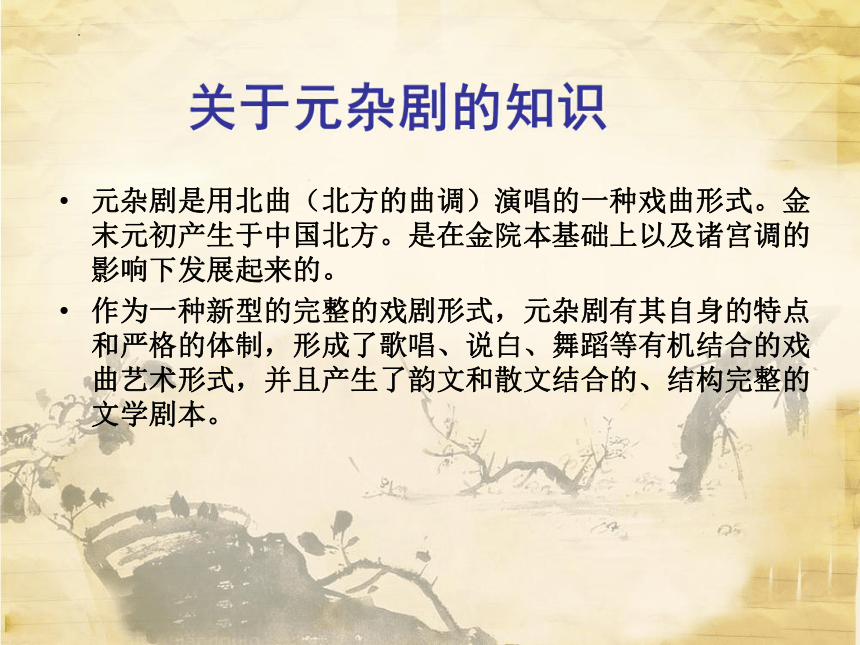 关于元杂剧的知识

• 元杂剧是用北曲（北方的曲调）演唱的一种戏曲形式。金末元初产生于中国北方。是在金院本基础上以及诸宫调的影响下发展起来的。

• 作为一种新型的完整的戏剧形式，元杂剧有其自身的特点和严格的体制，形成了歌唱、说白、舞蹈等有机结合的戏曲艺术形式，并且产生了韵文和散文结合的、结构完整的文学剧本。